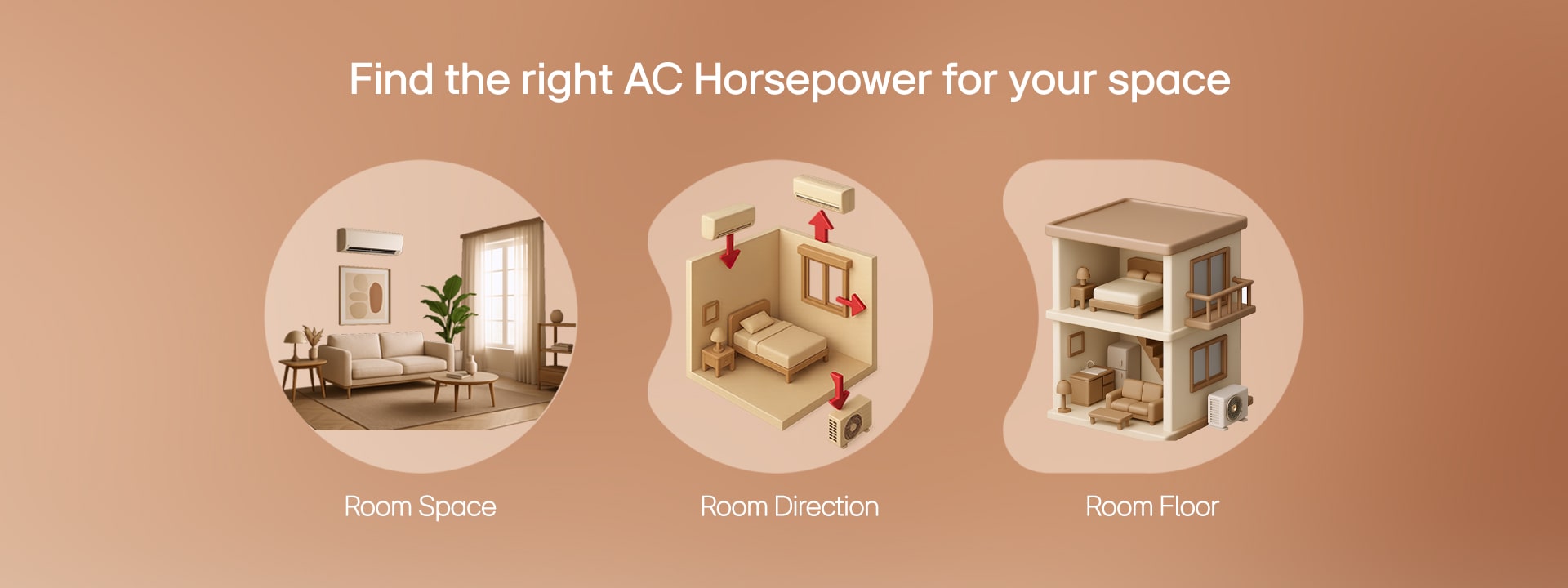 Find the right AC Horsepower for your space

Room Space

Room Direction

Room Floor